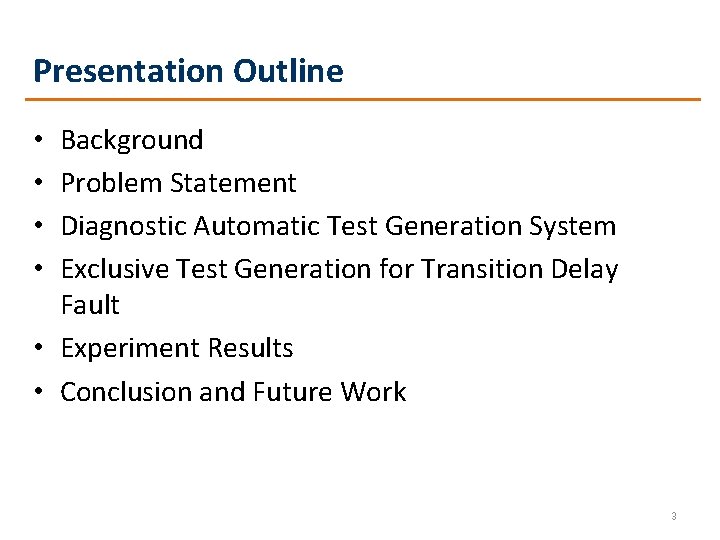 Presentation Outline

• Background
• Problem Statement
• Diagnostic Automatic Test Generation System
• Exclusive Test Generation for Transition Delay Fault
• Experiment Results
• Conclusion and Future Work

3